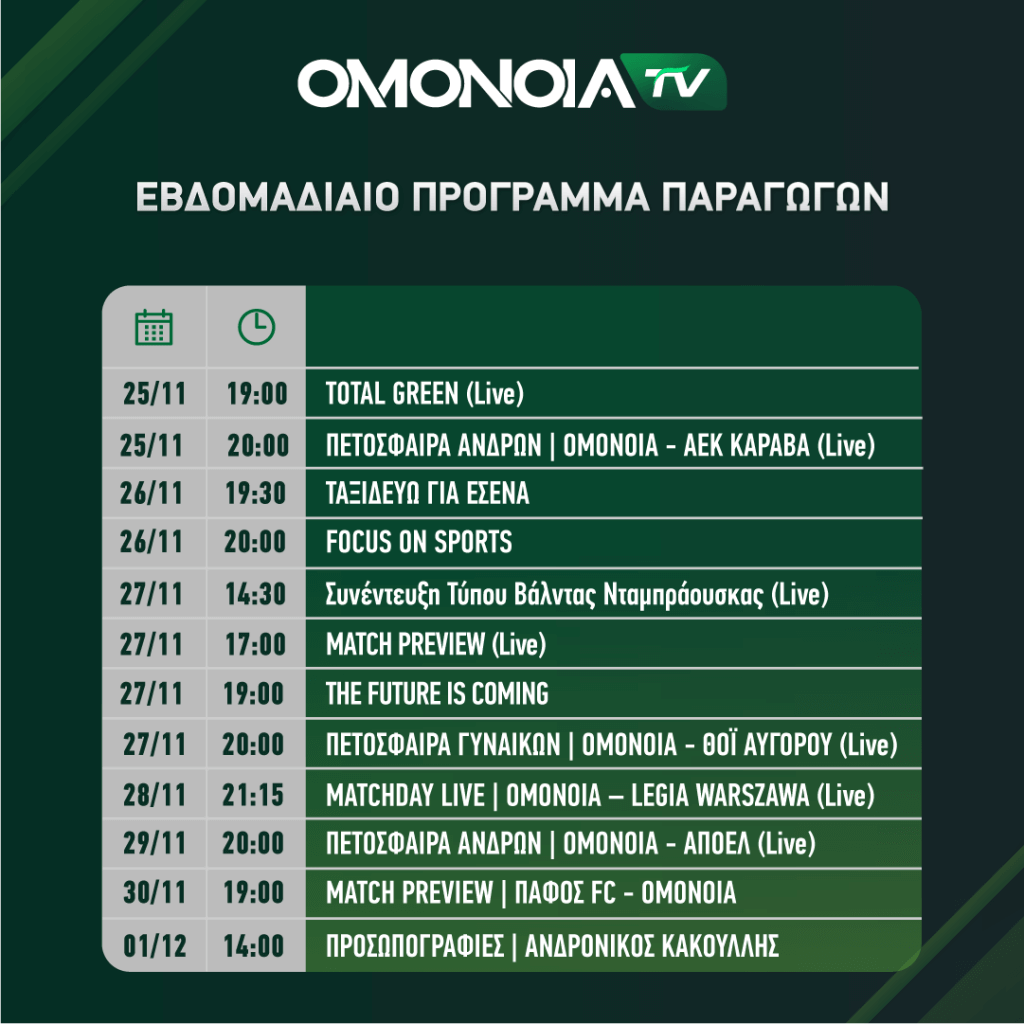 ΟΜΟΝΟΙΑ TV

ΕΒΔΟΜΑΔΙΑΙΟ ΠΡΟΓΡΑΜΜΑ ΠΑΡΑΓΩΓΩΝ

| | | |
|---|---|---|
| 25/11 | 19:00 | TOTAL GREEN (Live) |
| 25/11 | 20:00 | ΠΕΤΟΣΦΑΙΡΑ ΑΝΔΡΩΝ \| ΟΜΟΝΟΙΑ - ΑΕΚ ΚΑΡΑΒΑ (Live) |
| 26/11 | 19:30 | ΤΑΞΙΔΕΥΩ ΓΙΑ ΕΣΕΝΑ |
| 26/11 | 20:00 | FOCUS ON SPORTS |
| 27/11 | 14:30 | Συνέντευξη Τύπου Βάλντας Νταμπράουσκας (Live) |
| 27/11 | 17:00 | MATCH PREVIEW (Live) |
| 27/11 | 19:00 | THE FUTURE IS COMING |
| 27/11 | 20:00 | ΠΕΤΟΣΦΑΙΡΑ ΓΥΝΑΙΚΩΝ \| ΟΜΟΝΟΙΑ - ΘΟΪ ΑΥΓΟΡΟΥ (Live) |
| 28/11 | 21:15 | MATCHDAY LIVE \| ΟΜΟΝΟΙΑ – LEGIA WARSZAWA (Live) |
| 29/11 | 20:00 | ΠΕΤΟΣΦΑΙΡΑ ΑΝΔΡΩΝ \| ΟΜΟΝΟΙΑ - ΑΠΟΕΛ (Live) |
| 30/11 | 19:00 | MATCH PREVIEW \| ΠΑΦΟΣ FC - ΟΜΟΝΟΙΑ |
| 01/12 | 14:00 | ΠΡΟΣΩΠΟΓΡΑΦΙΕΣ \| ΑΝΔΡΟΝΙΚΟΣ ΚΑΚΟΥΛΛΗΣ |